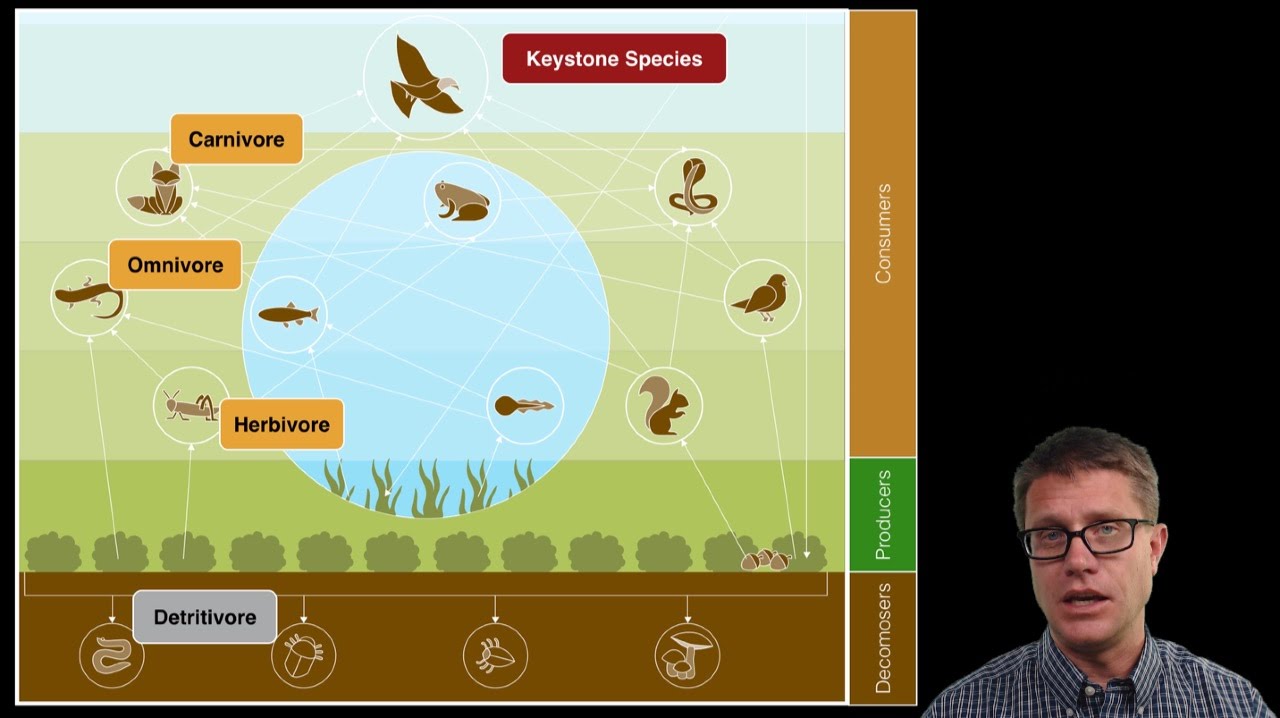 Keystone Species

Carnivore

Omnivore

Herbivore

Detritivore

Consumers

Producers

Decomosers